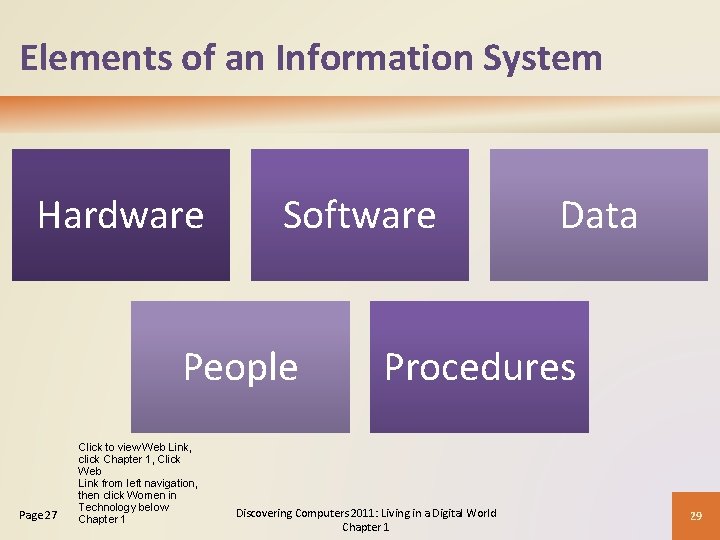 Elements of an Information System

Hardware

Software

Data

People

Procedures

Click to view Web Link, click Chapter 1, Click Web Link from left navigation, then click Women in Technology below Chapter 1

Page 27

Discovering Computers 2011: Living in a Digital World Chapter 1

29